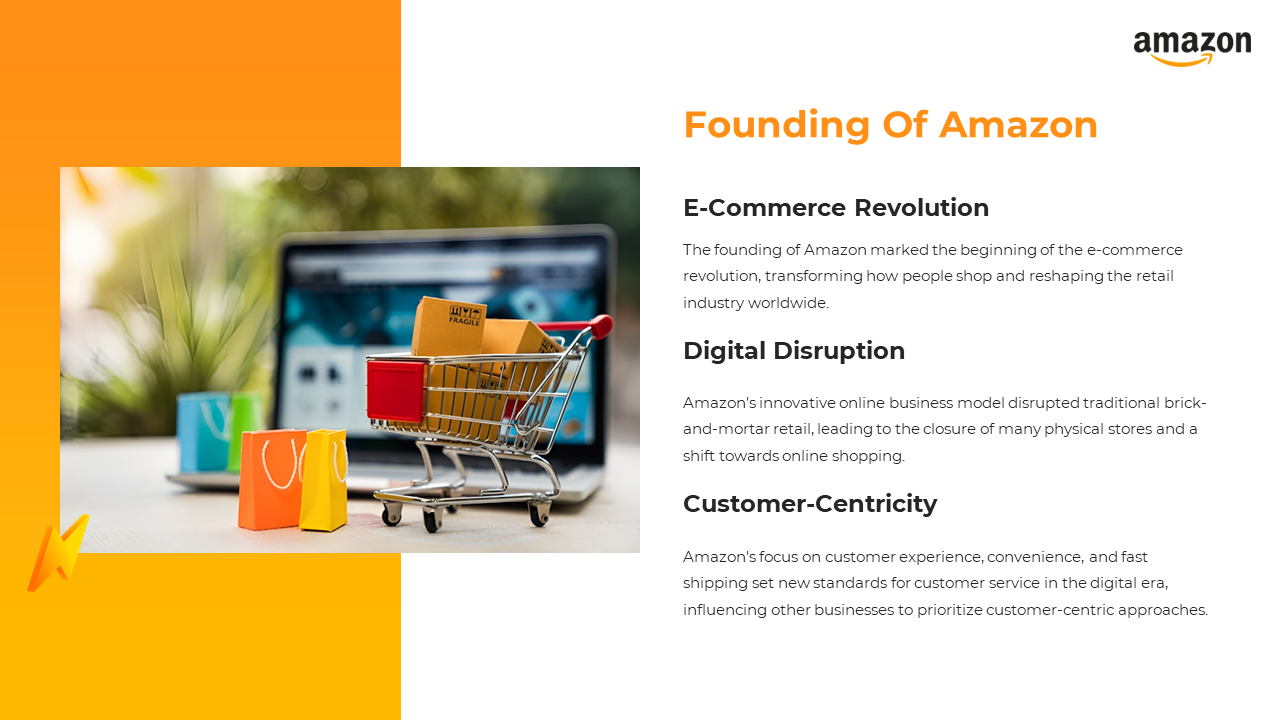 amazon

Founding Of Amazon

E-Commerce Revolution

The founding of Amazon marked the beginning of the e-commerce revolution, transforming how people shop and reshaping the retail industry worldwide.

Digital Disruption

Amazon's innovative online business model disrupted traditional brick-and-mortar retail, leading to the closure of many physical stores and a shift towards online shopping.

Customer-Centricity

Amazon's focus on customer experience, convenience, and fast shipping set new standards for customer service in the digital era, influencing other businesses to prioritize customer-centric approaches.

FRAGILE